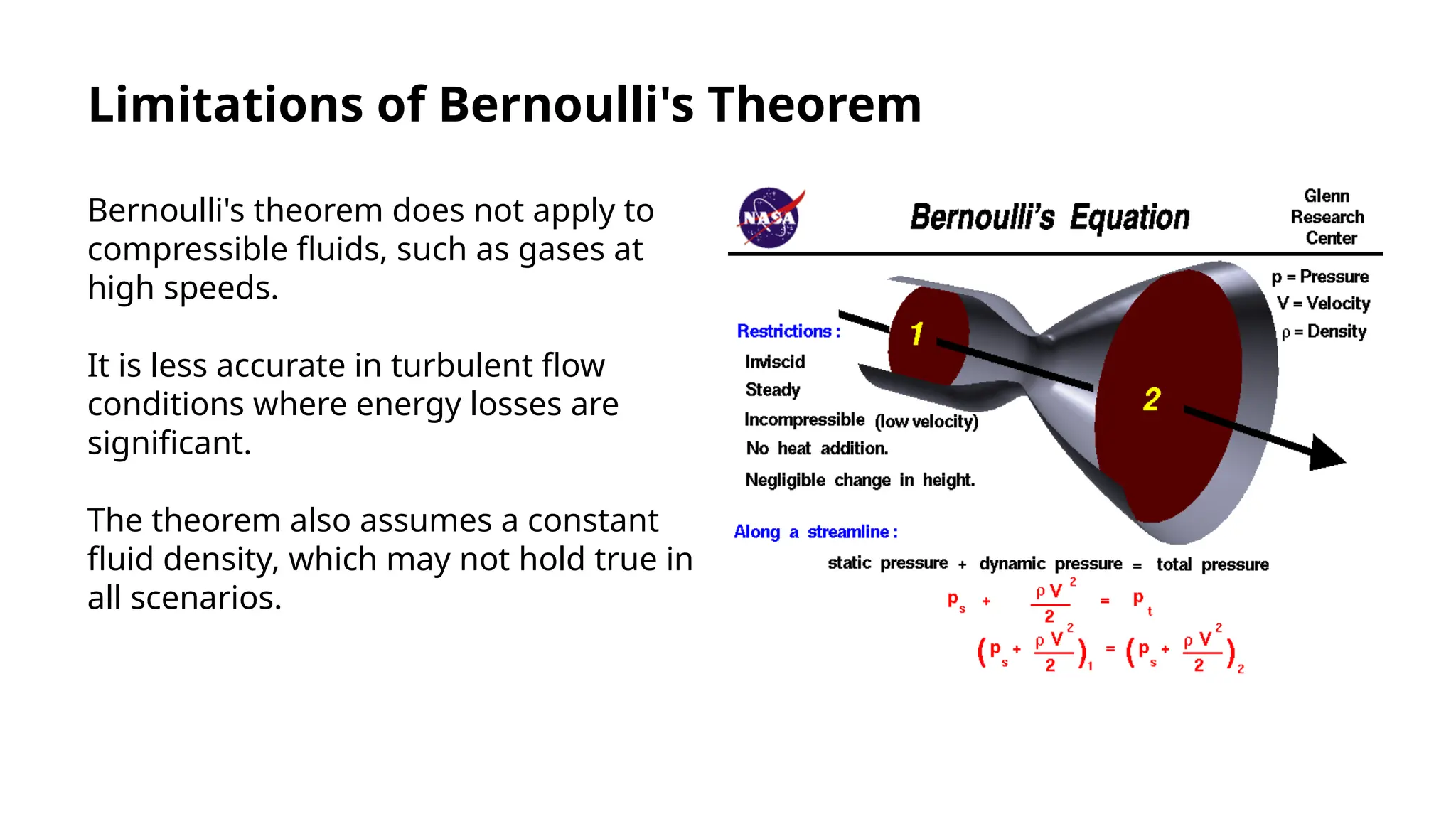 Limitations of Bernoulli's Theorem

Bernoulli's theorem does not apply to compressible fluids, such as gases at high speeds.

It is less accurate in turbulent flow conditions where energy losses are significant.

The theorem also assumes a constant fluid density, which may not hold true in all scenarios.

NASA

Bernoulli's Equation

Glenn Research Center

p = Pressure
V = Velocity
$\rho$ = Density

Restrictions :
Inviscid
Steady
Incompressible (low velocity)
No heat addition.
Negligible change in height.

1

2

Along a streamline :

static pressure + dynamic pressure = total pressure

$p_s + \frac{\rho V^2}{2} = p_t$

$\left(p_s + \frac{\rho V^2}{2}\right)_1 = \left(p_s + \frac{\rho V^2}{2}\right)_2$